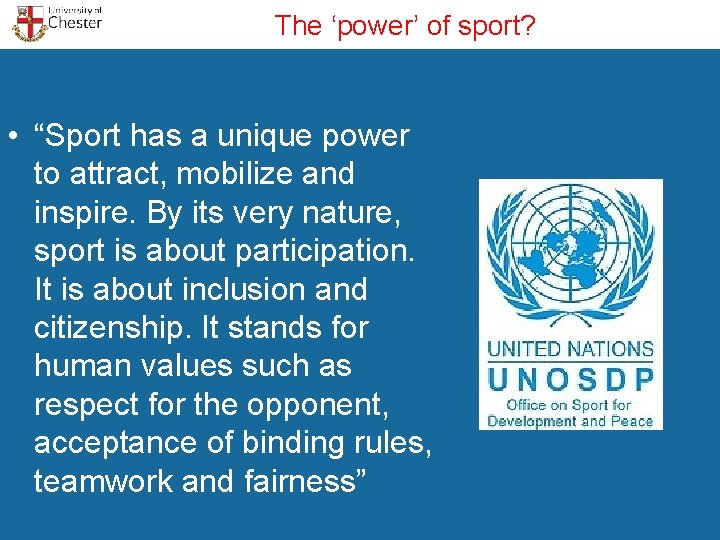 University of Chester

The ‘power’ of sport?

• “Sport has a unique power to attract, mobilize and inspire. By its very nature, sport is about participation. It is about inclusion and citizenship. It stands for human values such as respect for the opponent, acceptance of binding rules, teamwork and fairness”

UNITED NATIONS
UNOSDP
Office on Sport for Development and Peace